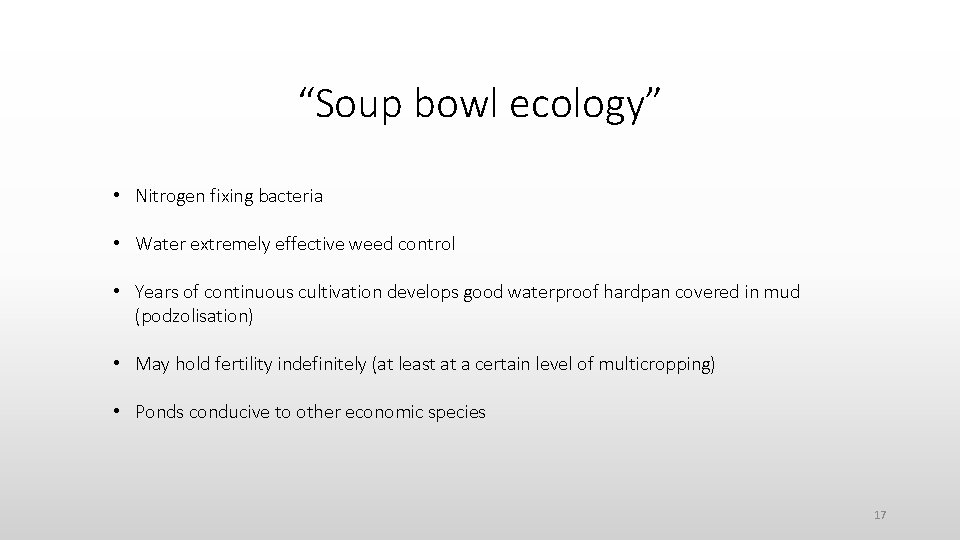 “Soup bowl ecology”

• Nitrogen fixing bacteria

• Water extremely effective weed control

• Years of continuous cultivation develops good waterproof hardpan covered in mud (podzolisation)

• May hold fertility indefinitely (at least at a certain level of multicropping)

• Ponds conducive to other economic species

17